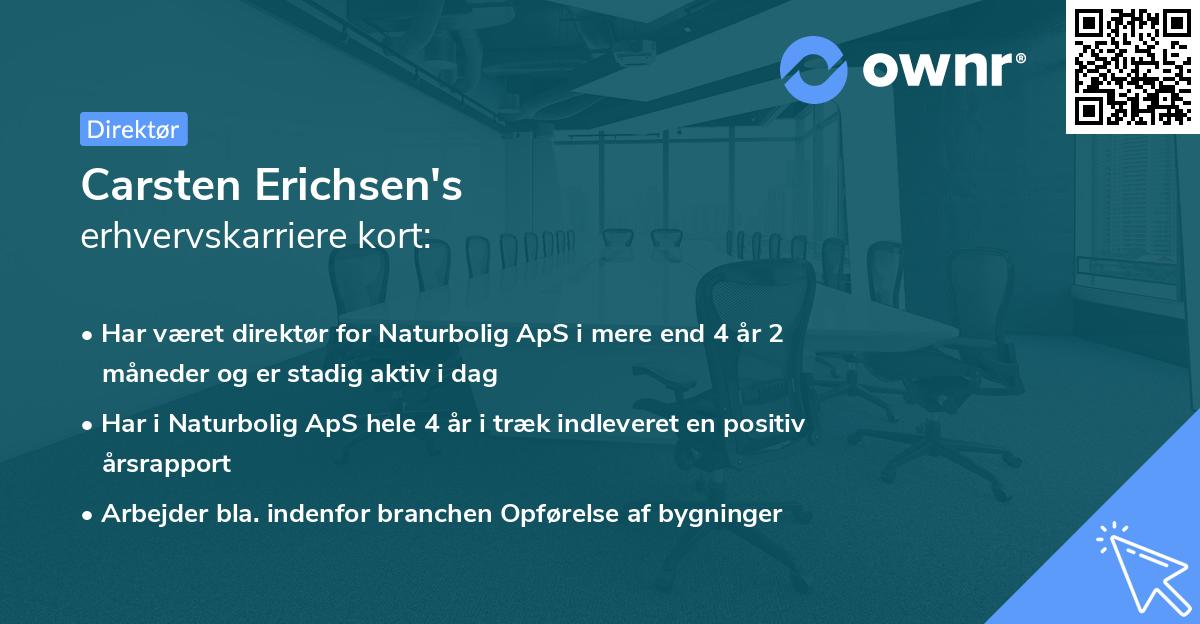 ownr®

Direktør

Carsten Erichsen's
erhvervskarriere kort:

• Har været direktør for Naturbolig ApS i mere end 4 år 2 måneder og er stadig aktiv i dag

• Har i Naturbolig ApS hele 4 år i træk indleveret en positiv årsrapport

• Arbejder bla. indenfor branchen Opførelse af bygninger